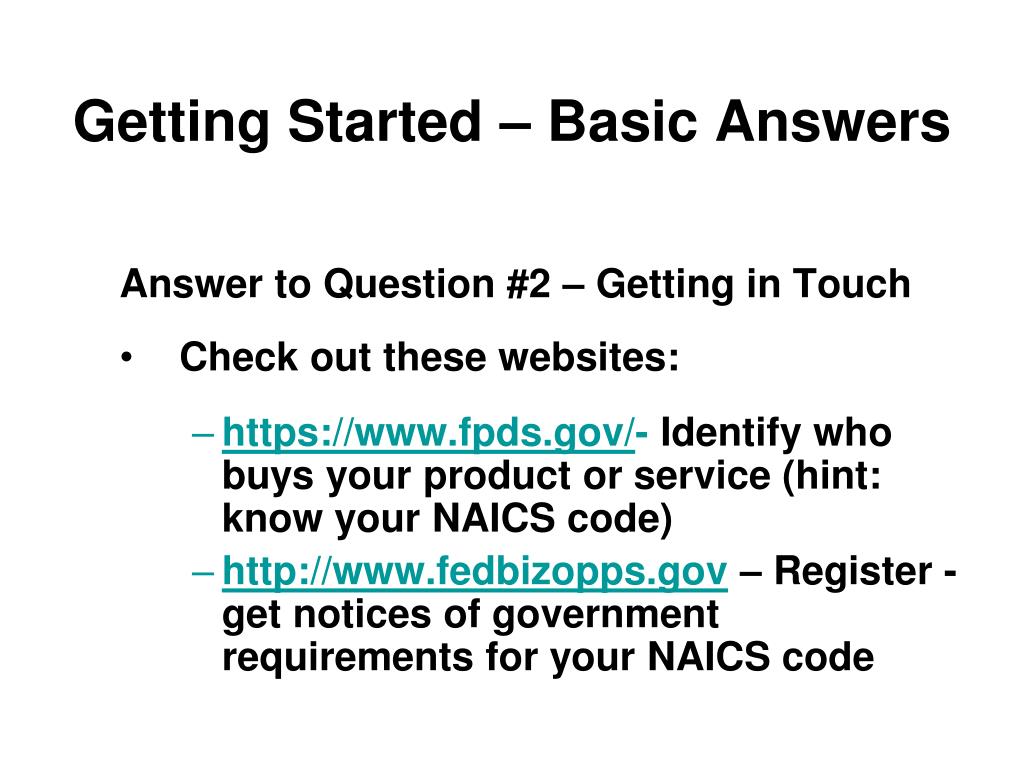 Getting Started – Basic Answers

Answer to Question #2 – Getting in Touch

• Check out these websites:

– https://www.fpds.gov/- Identify who buys your product or service (hint: know your NAICS code)

– http://www.fedbizopps.gov – Register - get notices of government requirements for your NAICS code